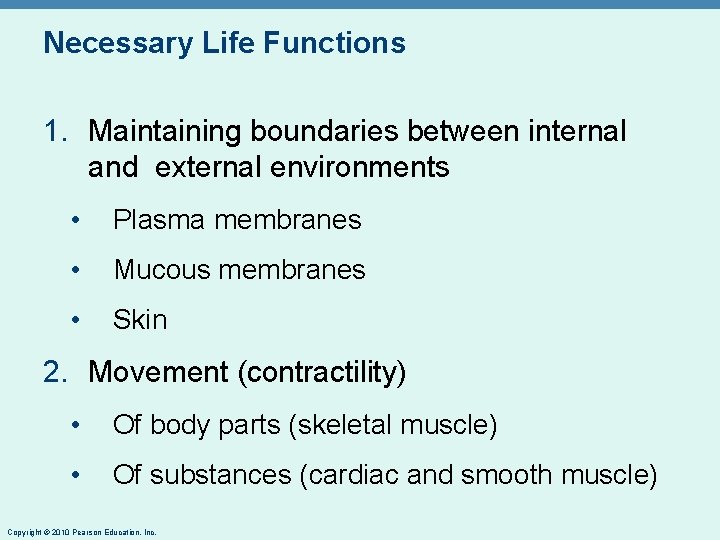 Necessary Life Functions

1. Maintaining boundaries between internal and external environments

• Plasma membranes

• Mucous membranes

• Skin

2. Movement (contractility)

• Of body parts (skeletal muscle)

• Of substances (cardiac and smooth muscle)

Copyright © 2010 Pearson Education, Inc.